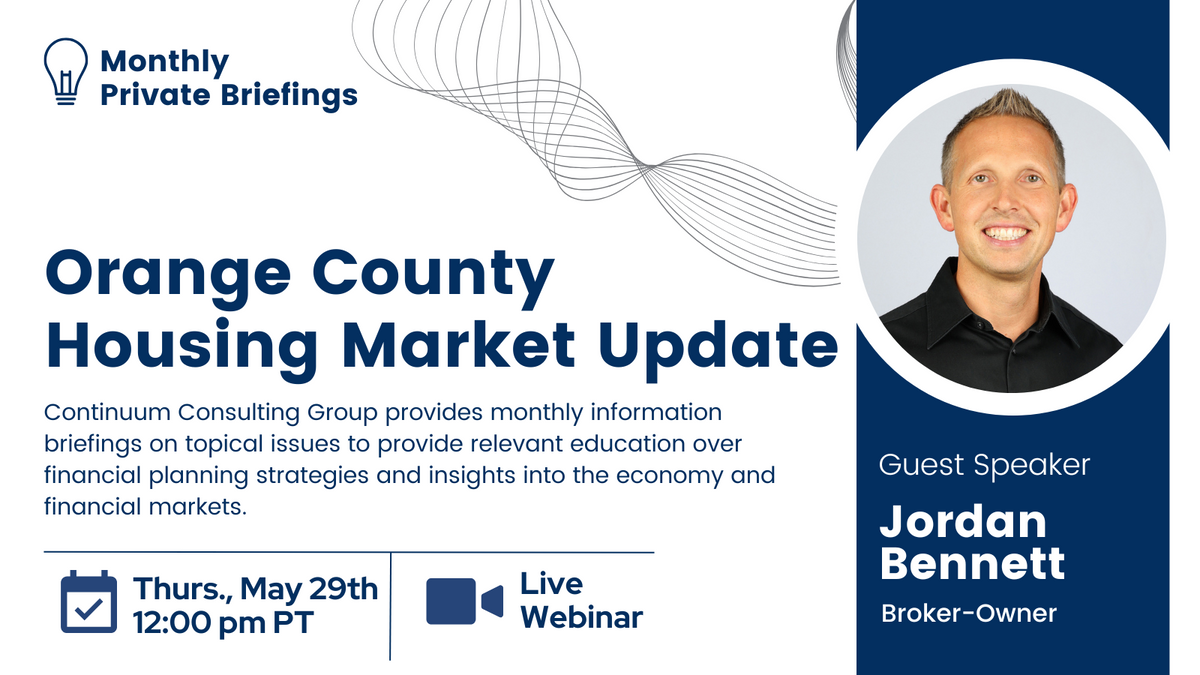 Monthly Private Briefings

Orange County Housing Market Update

Continuum Consulting Group provides monthly information briefings on topical issues to provide relevant education over financial planning strategies and insights into the economy and financial markets.

Thurs., May 29th 12:00 pm PT

Live Webinar

Guest Speaker

Jordan Bennett

Broker-Owner